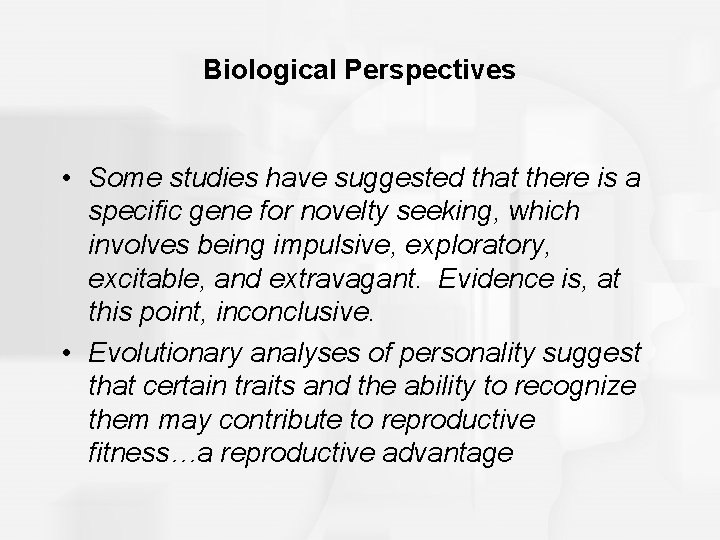 Biological Perspectives

• Some studies have suggested that there is a specific gene for novelty seeking, which involves being impulsive, exploratory, excitable, and extravagant.  Evidence is, at this point, inconclusive.

• Evolutionary analyses of personality suggest that certain traits and the ability to recognize them may contribute to reproductive fitness…a reproductive advantage